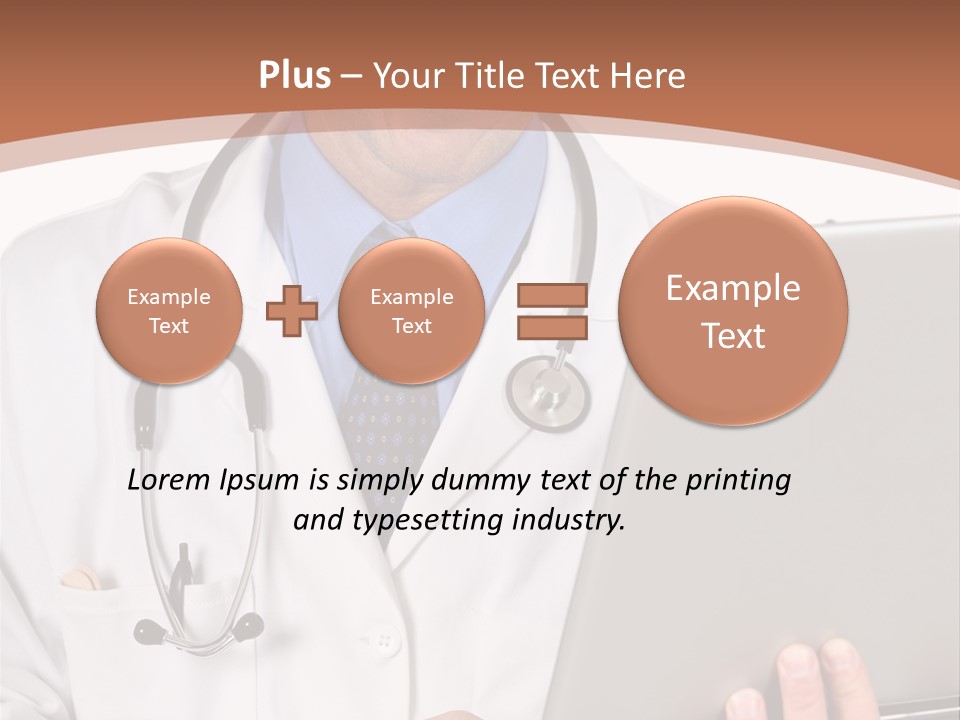 Plus – Your Title Text Here

Example Text

Example Text

Example Text

Lorem Ipsum is simply dummy text of the printing and typesetting industry.